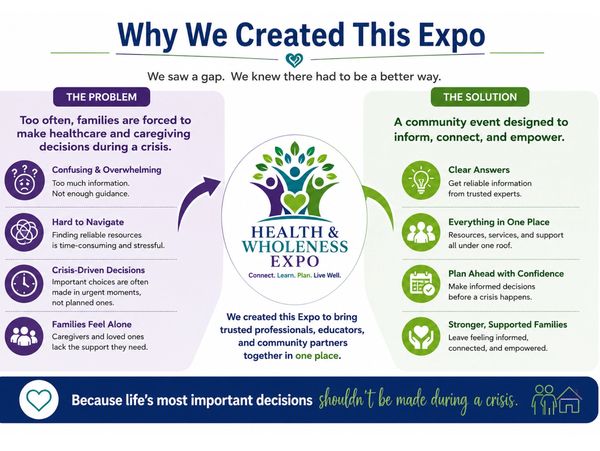 Why We Created This Expo

We saw a gap. We knew there had to be a better way.

THE PROBLEM

Too often, families are forced to make healthcare and caregiving decisions during a crisis.

Confusing & Overwhelming
Too much information. Not enough guidance.

Hard to Navigate
Finding reliable resources is time-consuming and stressful.

Crisis-Driven Decisions
Important choices are often made in urgent moments, not planned ones.

Families Feel Alone
Caregivers and loved ones lack the support they need.

HEALTH & WHOLENESS EXPO
Connect. Learn. Plan. Live Well.

We created this Expo to bring trusted professionals, educators, and community partners together in one place.

THE SOLUTION

A community event designed to inform, connect, and empower.

Clear Answers
Get reliable information from trusted experts.

Everything in One Place
Resources, services, and support all under one roof.

Plan Ahead with Confidence
Make informed decisions before a crisis happens.

Stronger, Supported Families
Leave feeling informed, connected, and empowered.

Because life's most important decisions shouldn't be made during a crisis.